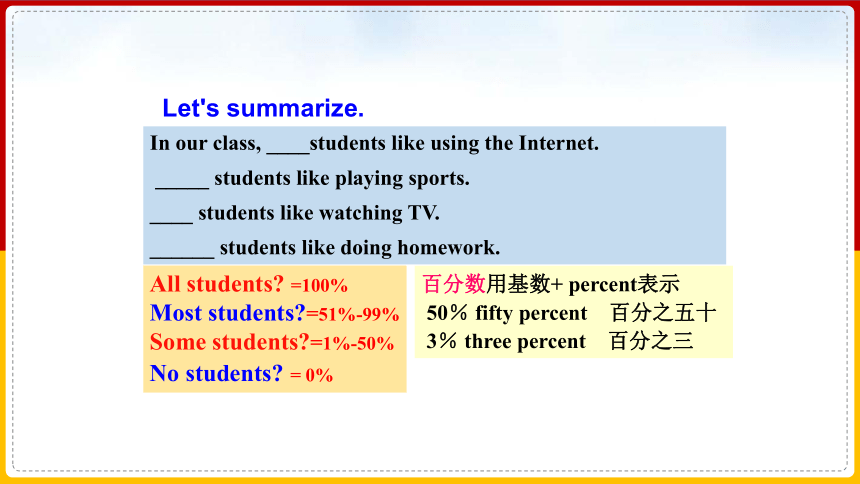 Let's summarize.

In our class, ____students like using the Internet.

_____ students like playing sports.

____ students like watching TV.

______ students like doing homework.

All students? =100%
Most students?=51%-99%
Some students?=1%-50%
No students? = 0%

百分数用基数+ percent表示
50% fifty percent 百分之五十
3% three percent 百分之三